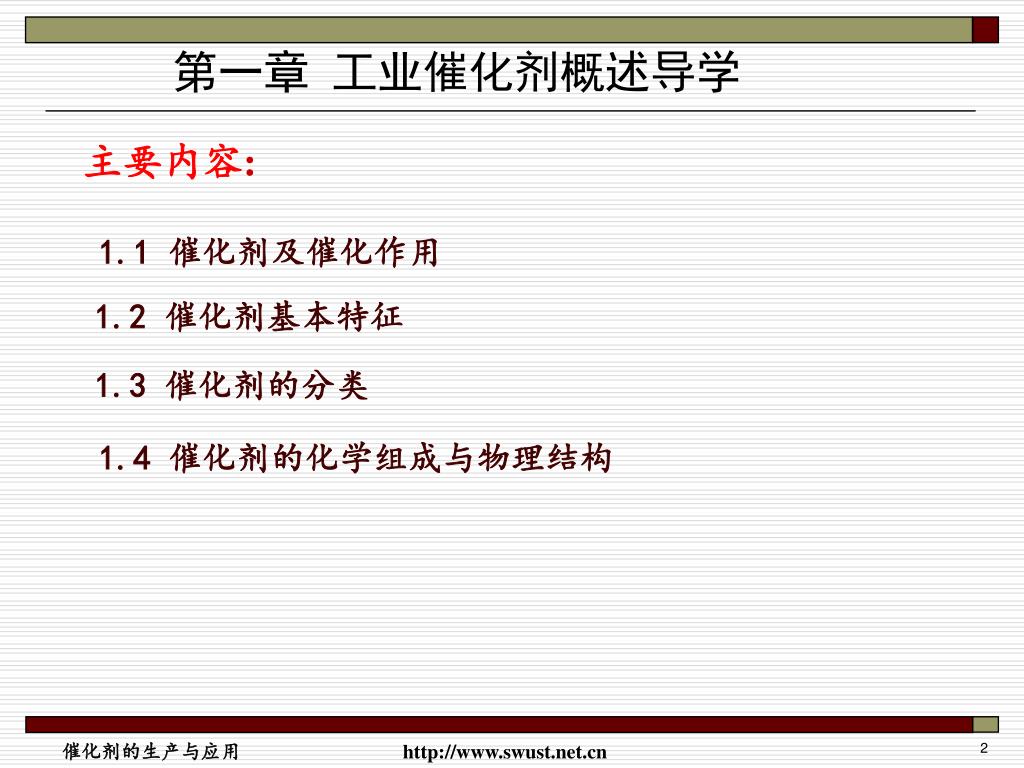 第一章 工业催化剂概述导学

主要内容:

1.1 催化剂及催化作用

1.2 催化剂基本特征

1.3 催化剂的分类

1.4 催化剂的化学组成与物理结构

催化剂的生产与应用

http://www.swust.net.cn

2